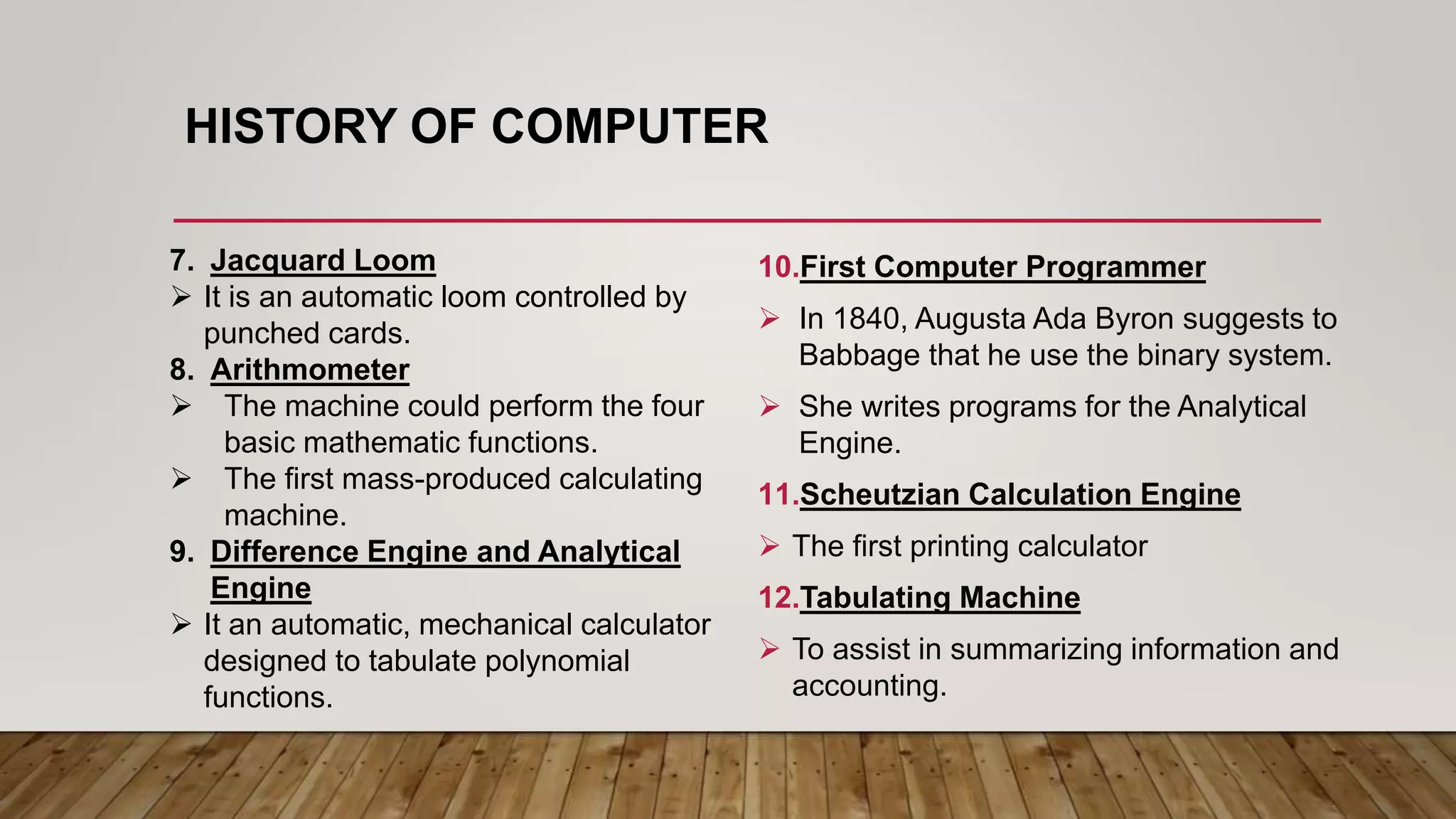 HISTORY OF COMPUTER

7. Jacquard Loom
➢ It is an automatic loom controlled by punched cards.
8. Arithmometer
➢ The machine could perform the four basic mathematic functions.
➢ The first mass-produced calculating machine.
9. Difference Engine and Analytical Engine
➢ It an automatic, mechanical calculator designed to tabulate polynomial functions.

10. First Computer Programmer
➢ In 1840, Augusta Ada Byron suggests to Babbage that he use the binary system.
➢ She writes programs for the Analytical Engine.
11. Scheutzian Calculation Engine
➢ The first printing calculator
12. Tabulating Machine
➢ To assist in summarizing information and accounting.